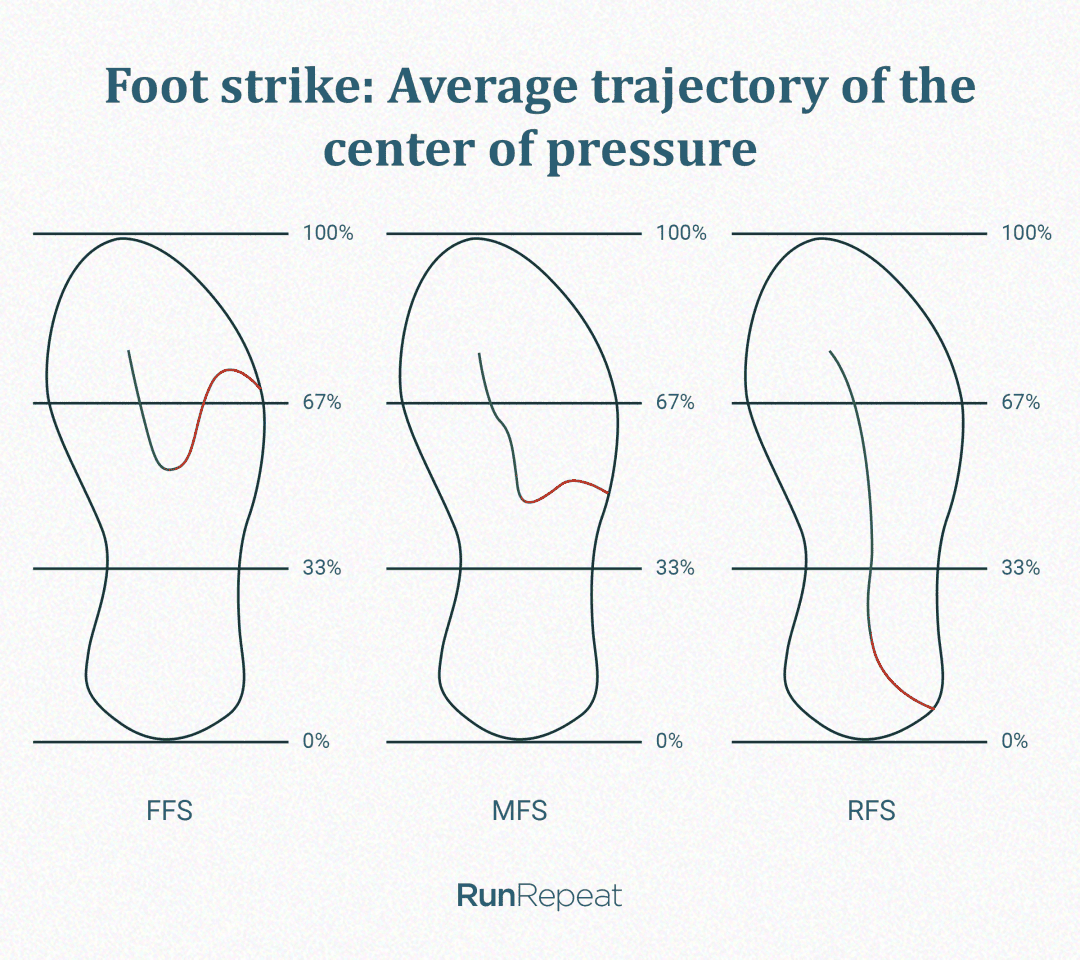 Foot strike: Average trajectory of the center of pressure

100%
67%
33%
0%
FFS

100%
67%
33%
0%
MFS

100%
67%
33%
0%
RFS

RunRepeat